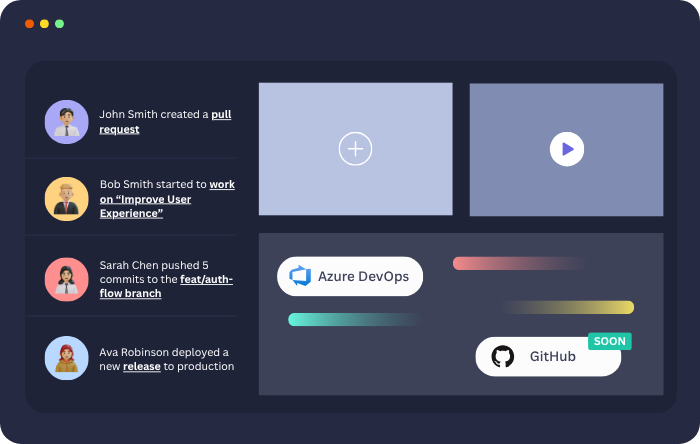 John Smith created a pull request

Bob Smith started to work on “Improve User Experience”

Sarah Chen pushed 5 commits to the feat/auth-flow branch

Ava Robinson deployed a new release to production

Azure DevOps

SOON

GitHub